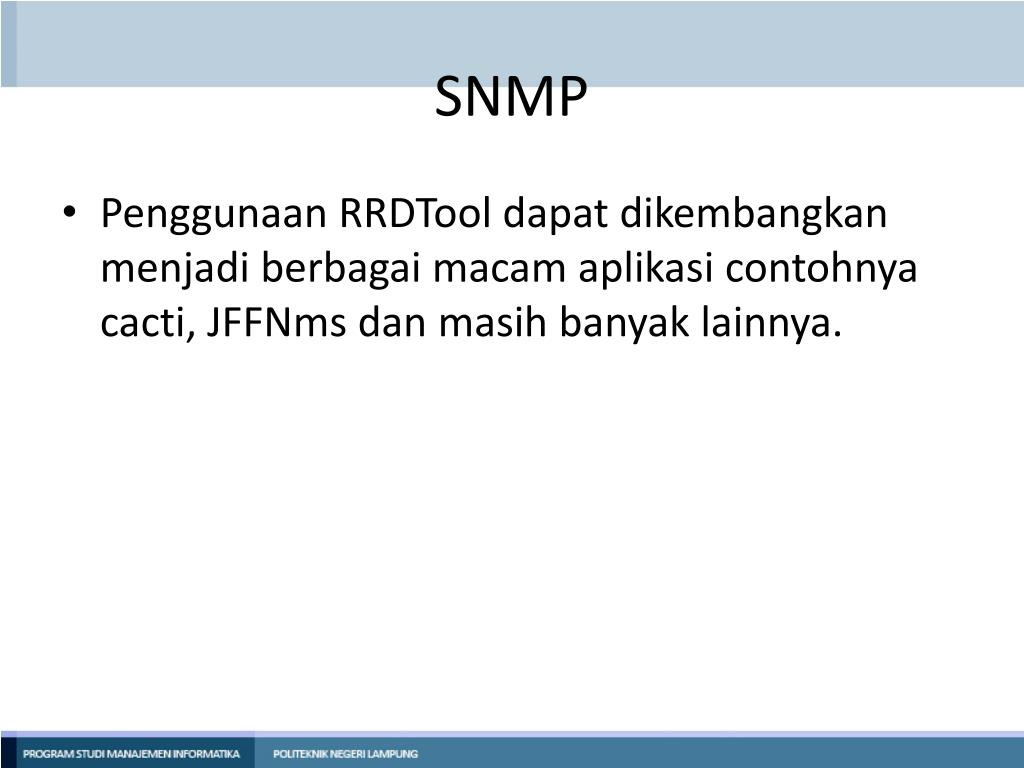 SNMP

• Penggunaan RRDTool dapat dikembangkan menjadi berbagai macam aplikasi contohnya cacti, JFFNms dan masih banyak lainnya.

PROGRAM STUDI MANAJEMEN INFORMATIKA POLITEKNIK NEGERI LAMPUNG